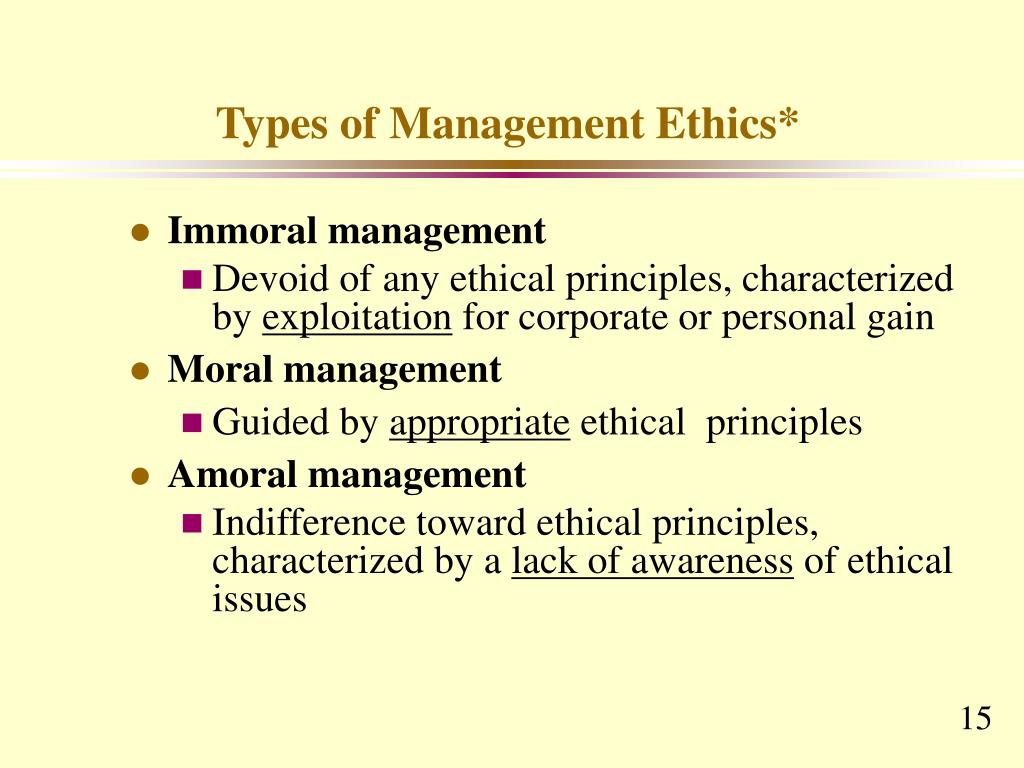 Types of Management Ethics*

- Immoral management
  - Devoid of any ethical principles, characterized by exploitation for corporate or personal gain
- Moral management
  - Guided by appropriate ethical principles
- Amoral management
  - Indifference toward ethical principles, characterized by a lack of awareness of ethical issues

15